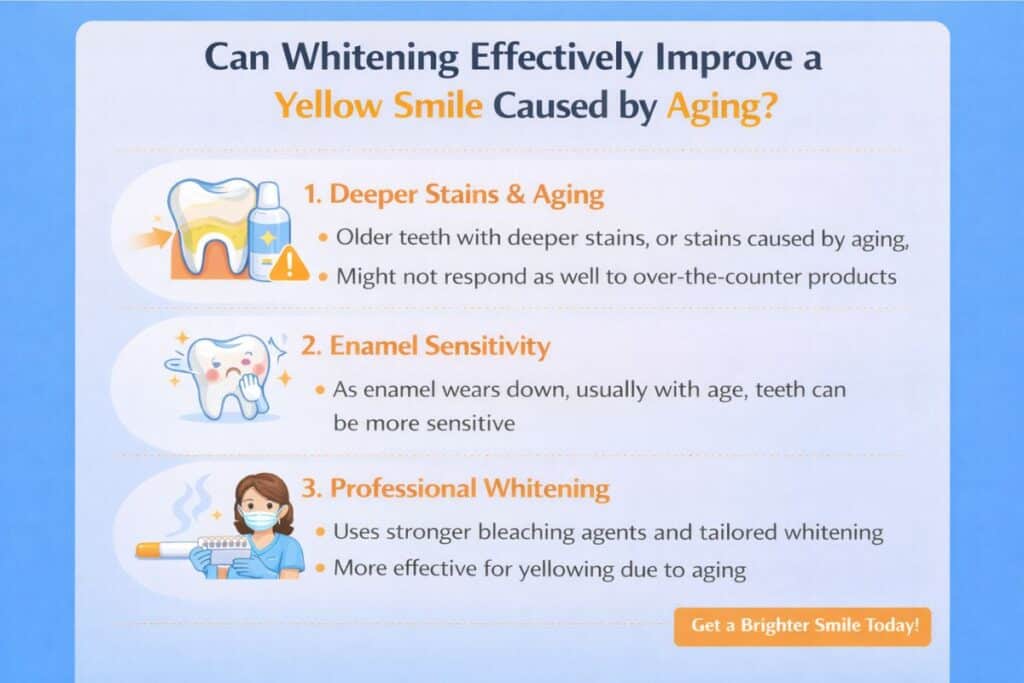 Can Whitening Effectively Improve a Yellow Smile Caused by Aging?

1. Deeper Stains & Aging

• Older teeth with deeper stains, or stains caused by aging,
• Might not respond as well to over-the-counter products

2. Enamel Sensitivity

• As enamel wears down, usually with age, teeth can be more sensitive

3. Professional Whitening

• Uses stronger bleaching agents and tailored whitening
• More effective for yellowing due to aging

Get a Brighter Smile Today!